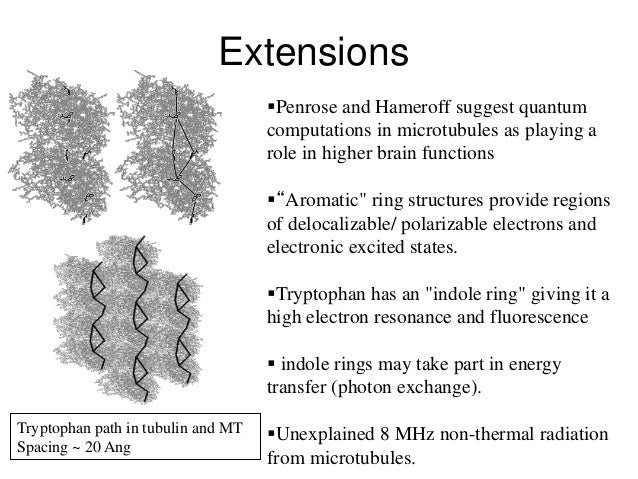 Extensions

▪Penrose and Hameroff suggest quantum computations in microtubules as playing a role in higher brain functions

▪“Aromatic" ring structures provide regions of delocalizable/ polarizable electrons and electronic excited states.

▪Tryptophan has an "indole ring" giving it a high electron resonance and fluorescence

▪ indole rings may take part in energy transfer (photon exchange).

▪Unexplained 8 MHz non-thermal radiation from microtubules.

Tryptophan path in tubulin and MT
Spacing ~ 20 Ang